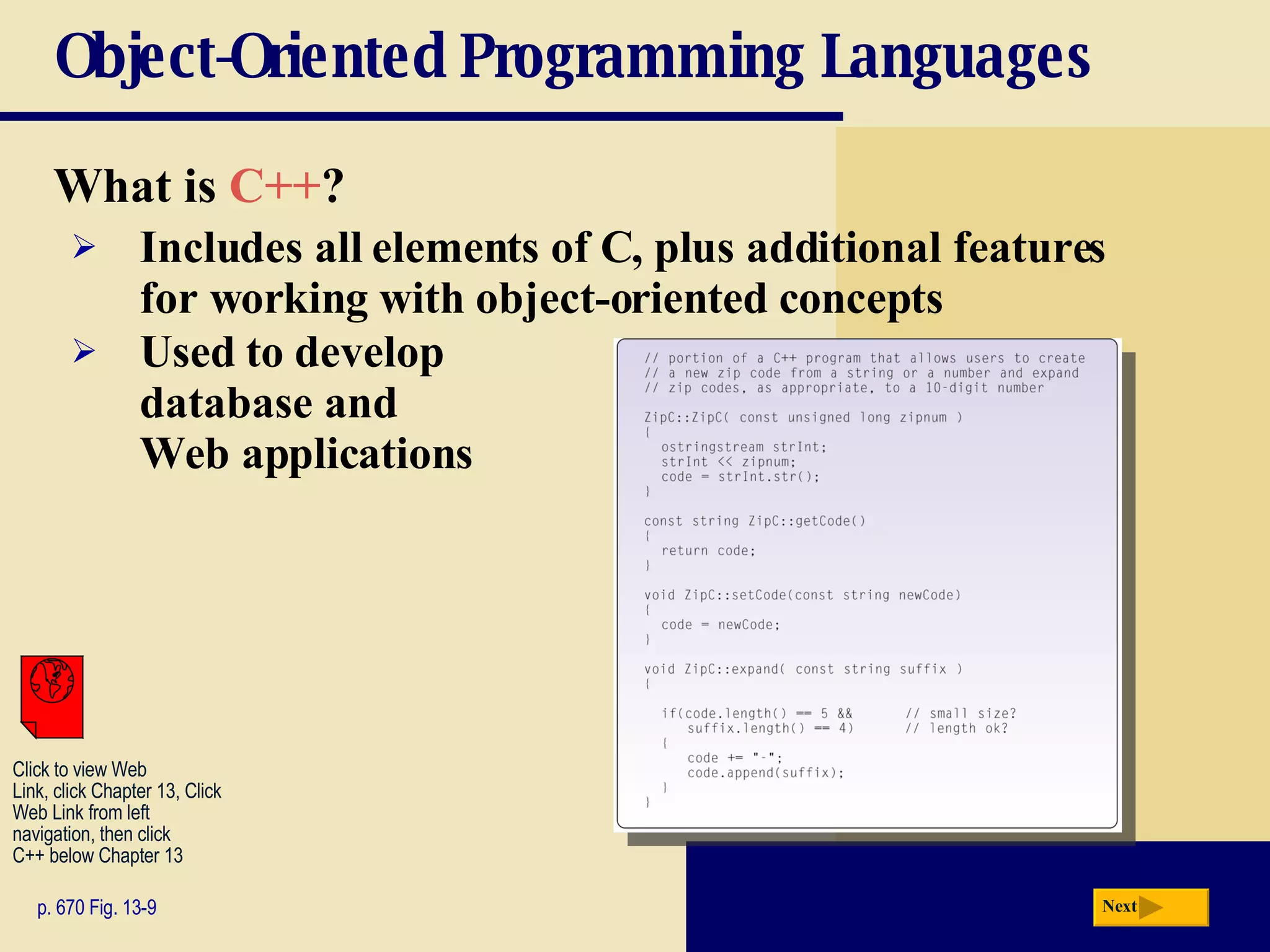 Object-Oriented Programming Languages

What is C++?

➢ Includes all elements of C, plus additional features for working with object-oriented concepts

➢ Used to develop database and Web applications

// portion of a C++ program that allows users to create
// a new zip code from a string or a number and expand
// zip codes, as appropriate, to a 10-digit number

ZipC::ZipC( const unsigned long zipnum )
{
  ostringstream strInt;
  strInt << zipnum;
  code = strInt.str();
}

const string ZipC::getCode()
{
  return code;
}

void ZipC::setCode(const string newCode)
{
  code = newCode;
}

void ZipC::expand( const string suffix )
{

  if(code.length() == 5 &&       // small size?
     suffix.length() == 4)       // length ok?
  {
     code += "-";
     code.append(suffix);
  }
}

Click to view Web Link, click Chapter 13, Click Web Link from left navigation, then click C++ below Chapter 13

p. 670 Fig. 13-9

Next